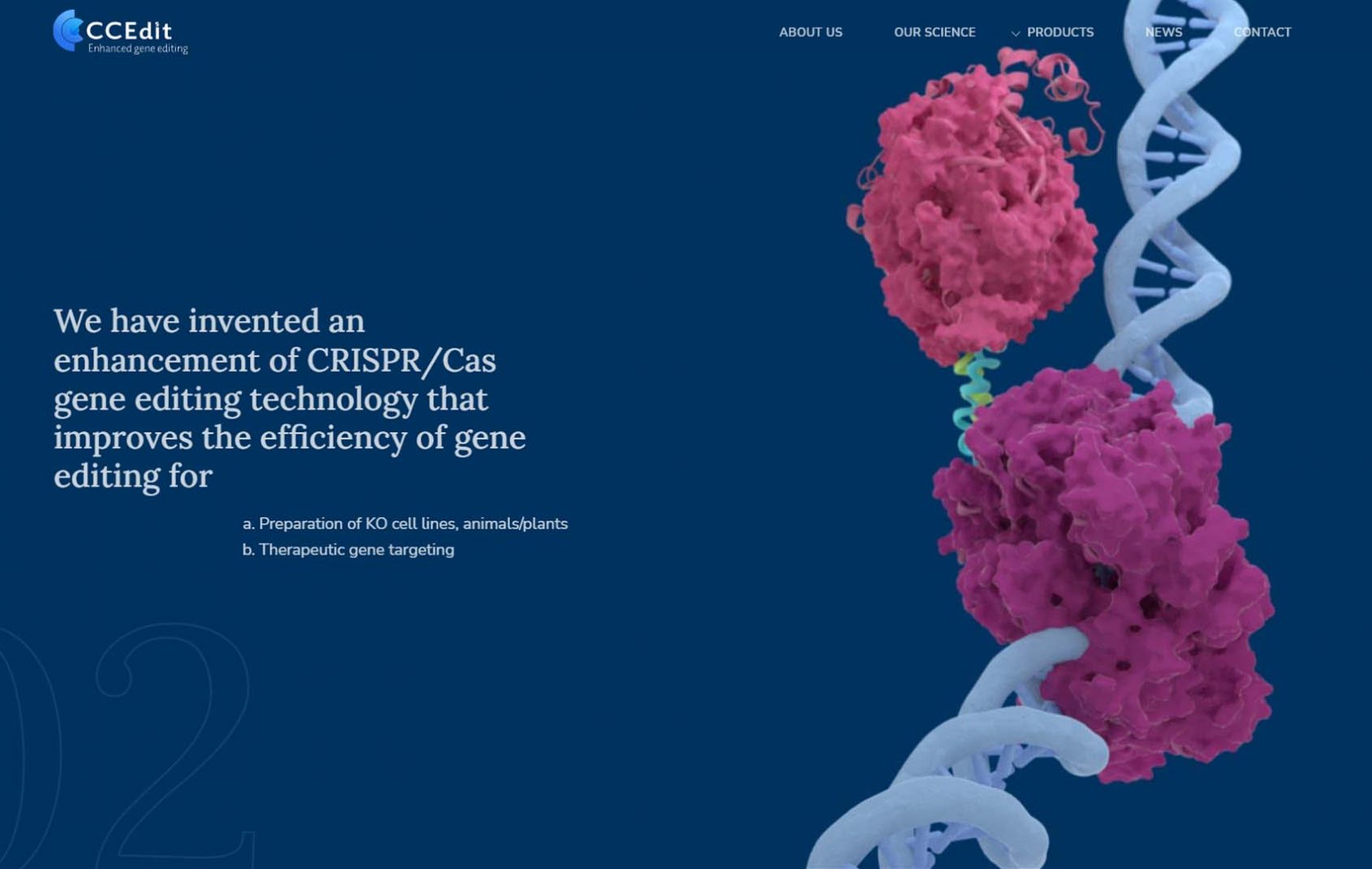 CCEdit
Enhanced gene editing

ABOUT US OUR SCIENCE PRODUCTS NEWS CONTACT

We have invented an enhancement of CRISPR/Cas gene editing technology that improves the efficiency of gene editing for

a. Preparation of KO cell lines, animals/plants
b. Therapeutic gene targeting

02